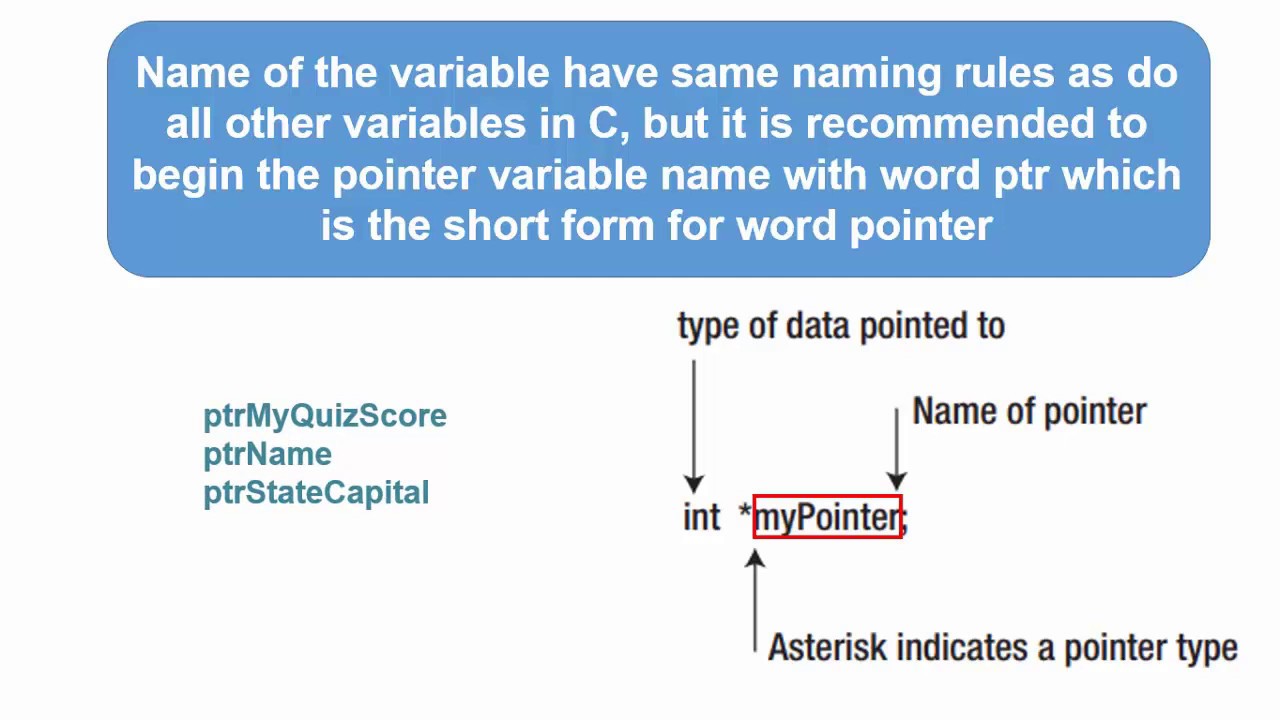 Name of the variable have same naming rules as do all other variables in C, but it is recommended to begin the pointer variable name with word ptr which is the short form for word pointer

ptrMyQuizScore
ptrName
ptrStateCapital

type of data pointed to

Name of pointer

int *myPointer;

Asterisk indicates a pointer type